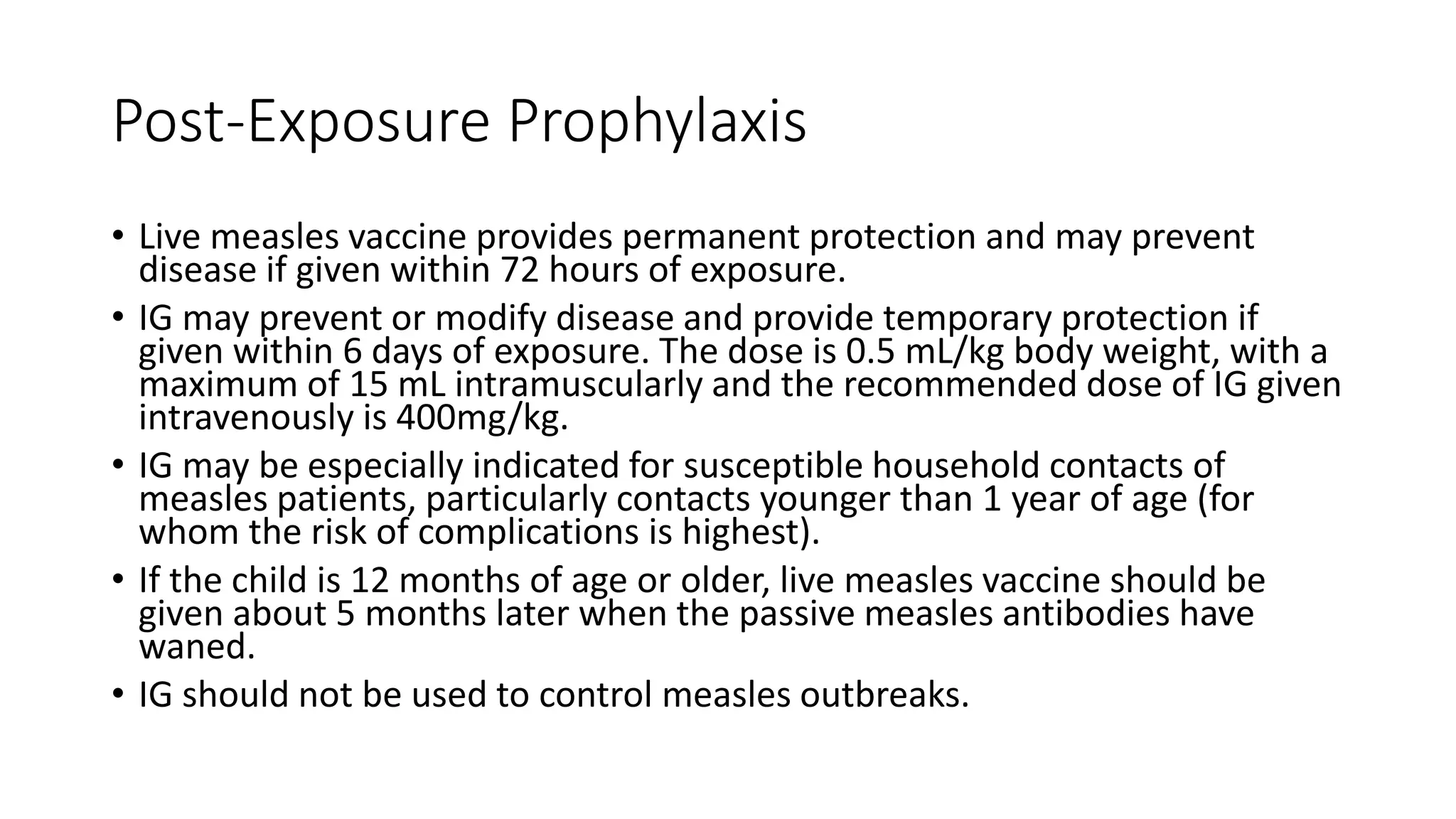 Post-Exposure Prophylaxis

• Live measles vaccine provides permanent protection and may prevent disease if given within 72 hours of exposure.
• IG may prevent or modify disease and provide temporary protection if given within 6 days of exposure. The dose is 0.5 mL/kg body weight, with a maximum of 15 mL intramuscularly and the recommended dose of IG given intravenously is 400mg/kg.
• IG may be especially indicated for susceptible household contacts of measles patients, particularly contacts younger than 1 year of age (for whom the risk of complications is highest).
• If the child is 12 months of age or older, live measles vaccine should be given about 5 months later when the passive measles antibodies have waned.
• IG should not be used to control measles outbreaks.